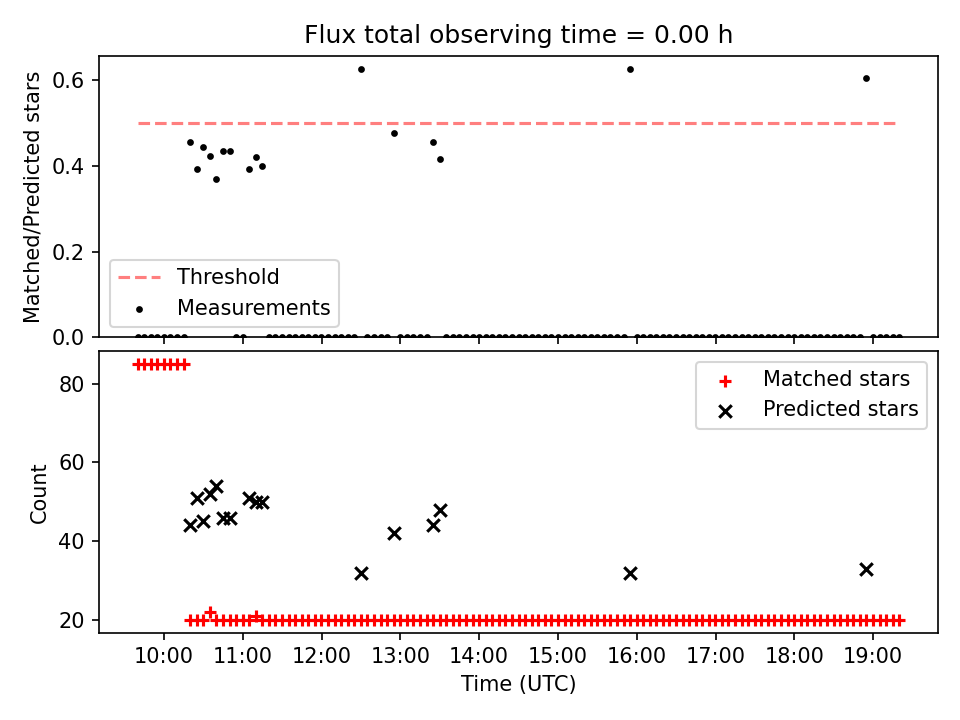 Flux total observing time = 0.00 h

Matched/Predicted stars

0.6
0.4
0.2
0.0

Threshold
Measurements

Count

80
60
40
20

Matched stars
Predicted stars

10:00
11:00
12:00
13:00
14:00
15:00
16:00
17:00
18:00
19:00

Time (UTC)